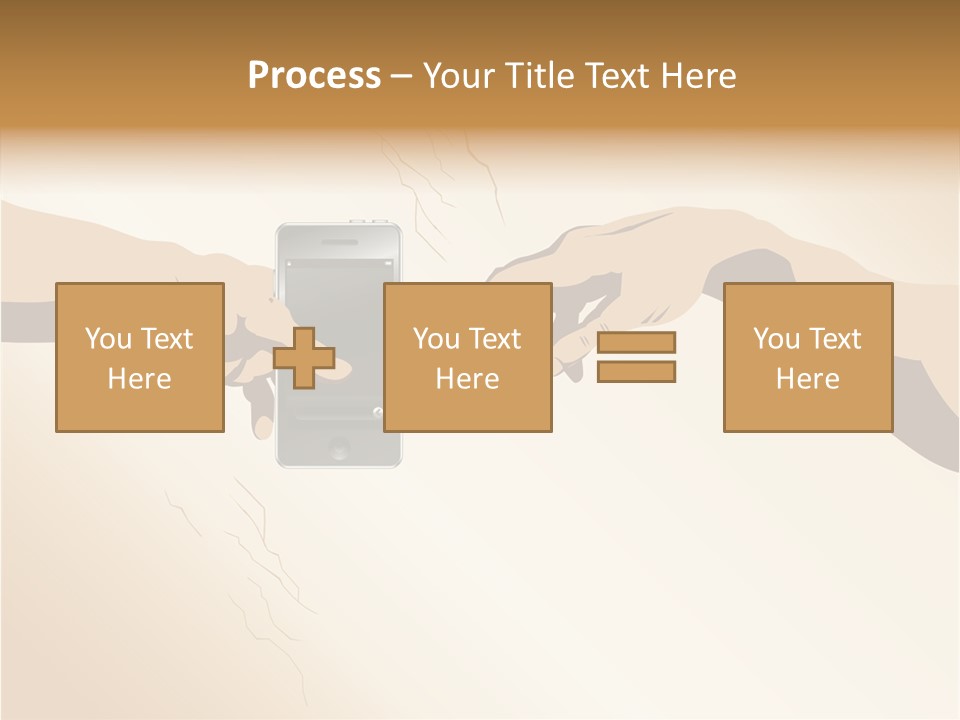 Process – Your Title Text Here

You Text Here

You Text Here

You Text Here